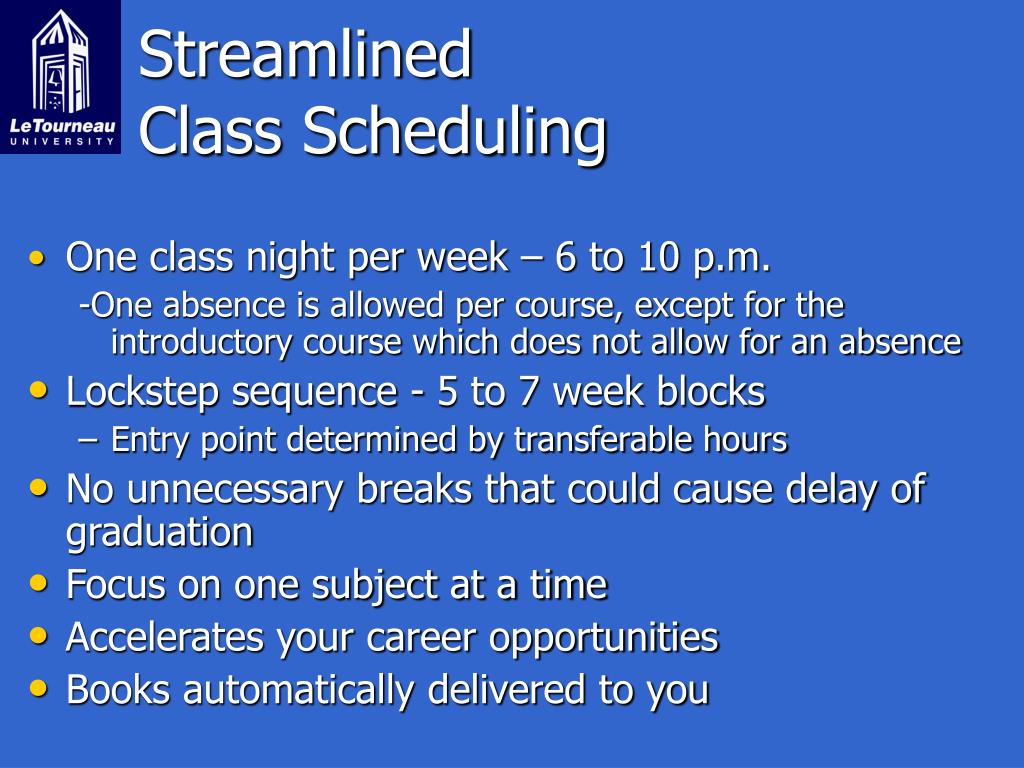 LeTourneau UNIVERSITY

Streamlined Class Scheduling

• One class night per week – 6 to 10 p.m.
-One absence is allowed per course, except for the introductory course which does not allow for an absence
• Lockstep sequence - 5 to 7 week blocks
– Entry point determined by transferable hours
• No unnecessary breaks that could cause delay of graduation
• Focus on one subject at a time
• Accelerates your career opportunities
• Books automatically delivered to you